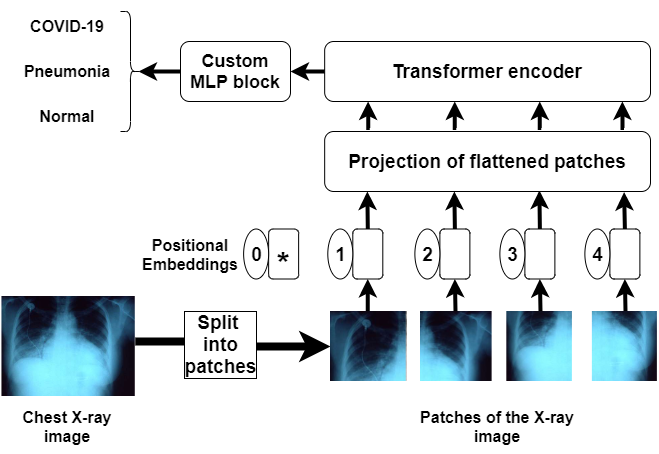 COVID-19

Pneumonia

Normal

Custom MLP block

Transformer encoder

Projection of flattened patches

Positional Embeddings

0

*

1

2

3

4

Split into patches

Chest X-ray image

Patches of the X-ray image